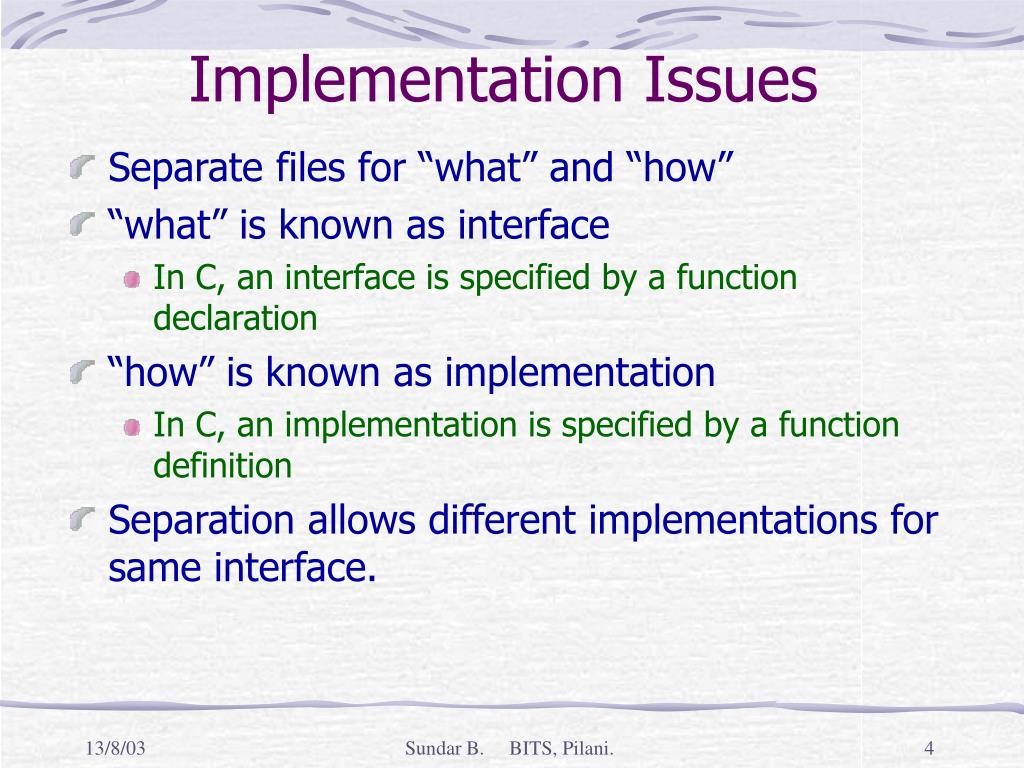 Implementation Issues

Separate files for “what” and “how”

“what” is known as interface

In C, an interface is specified by a function declaration

“how” is known as implementation

In C, an implementation is specified by a function definition

Separation allows different implementations for same interface.

13/8/03

Sundar B. BITS, Pilani.

4